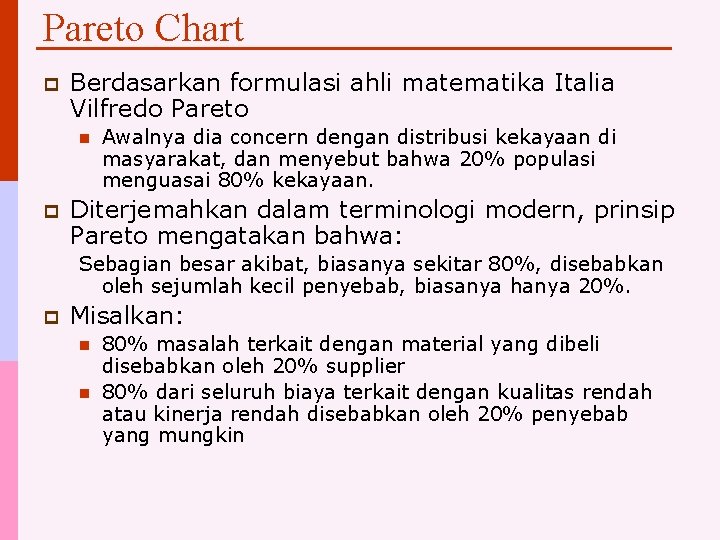 Pareto Chart

Berdasarkan formulasi ahli matematika Italia Vilfredo Pareto

Awalnya dia concern dengan distribusi kekayaan di masyarakat, dan menyebut bahwa 20% populasi menguasai 80% kekayaan.

Diterjemahkan dalam terminologi modern, prinsip Pareto mengatakan bahwa:

Sebagian besar akibat, biasanya sekitar 80%, disebabkan oleh sejumlah kecil penyebab, biasanya hanya 20%.

Misalkan:

80% masalah terkait dengan material yang dibeli disebabkan oleh 20% supplier

80% dari seluruh biaya terkait dengan kualitas rendah atau kinerja rendah disebabkan oleh 20% penyebab yang mungkin